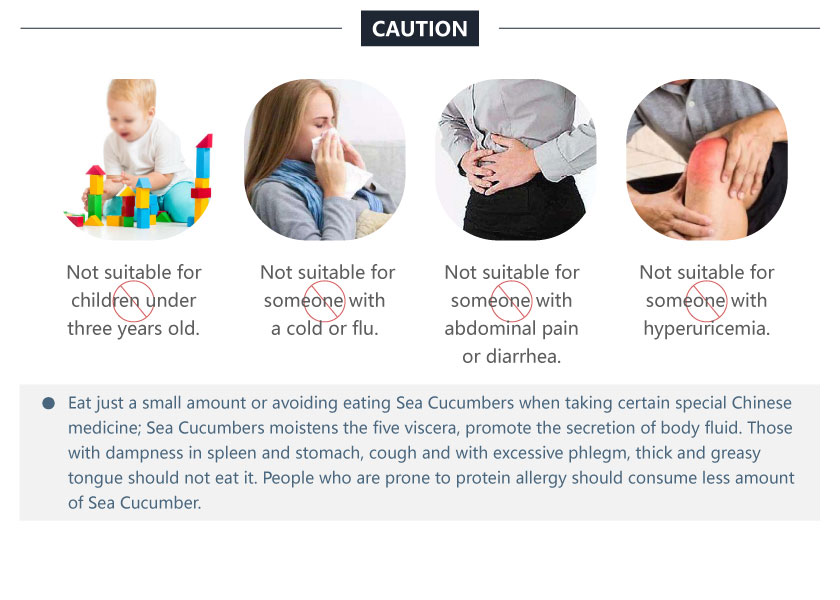 CAUTION

Not suitable for children under three years old.

Not suitable for someone with a cold or flu.

Not suitable for someone with abdominal pain or diarrhea.

Not suitable for someone with hyperuricemia.

Eat just a small amount or avoiding eating Sea Cucumbers when taking certain special Chinese medicine; Sea Cucumbers moistens the five viscera, promote the secretion of body fluid. Those with dampness in spleen and stomach, cough and with excessive phlegm, thick and greasy tongue should not eat it. People who are prone to protein allergy should consume less amount of Sea Cucumber.